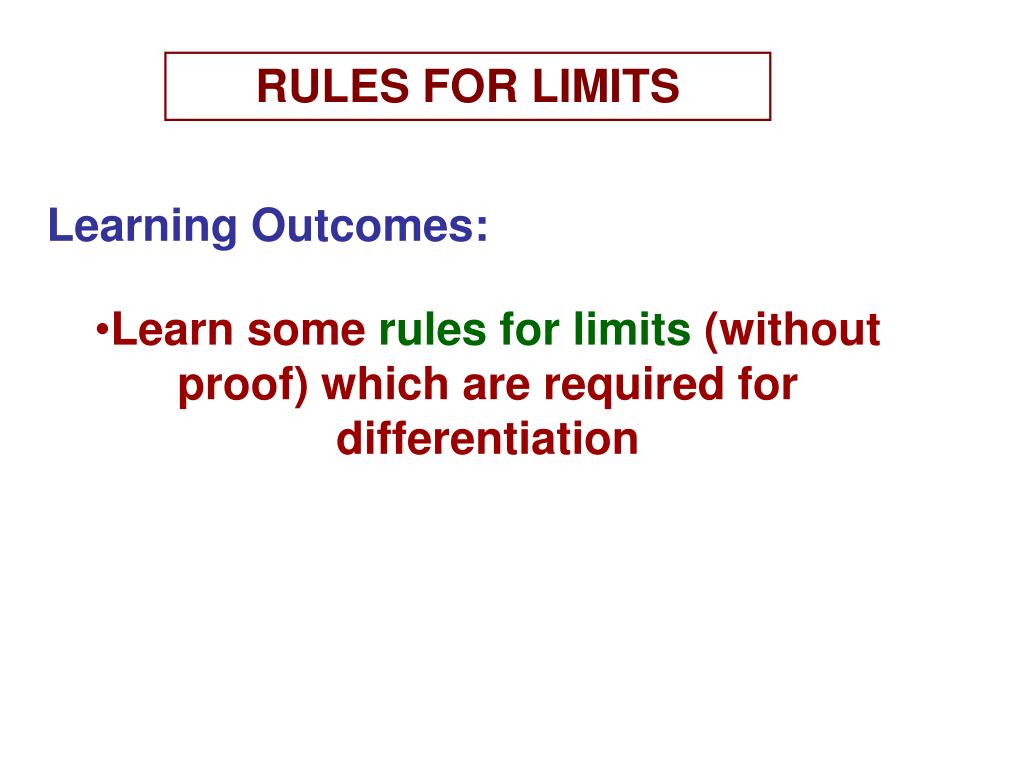 RULES FOR LIMITS

Learning Outcomes:

•Learn some rules for limits (without proof) which are required for differentiation